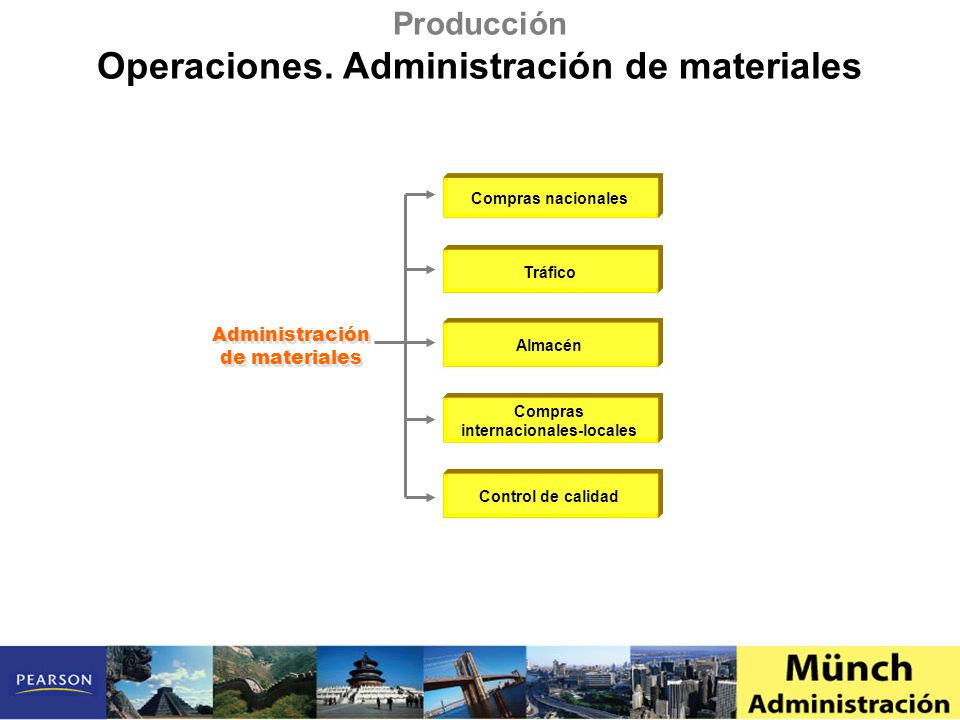 Producción
Operaciones. Administración de materiales

Administración de materiales

Compras nacionales

Tráfico

Almacén

Compras internacionales-locales

Control de calidad

PEARSON

Münch
Administración